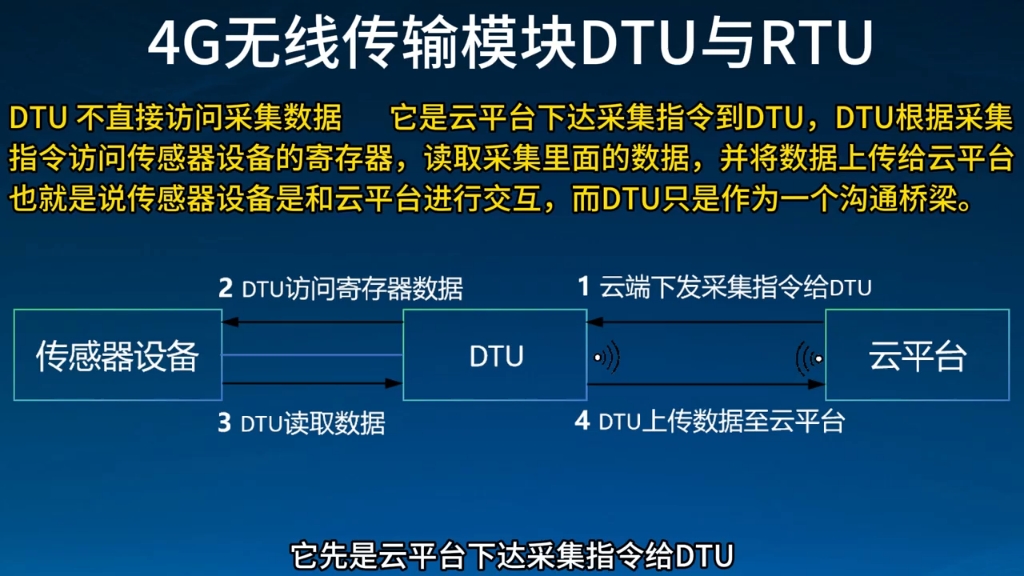 4G无线传输模块DTU与RTU

DTU 不直接访问采集数据　它是云平台下达采集指令到DTU，DTU根据采集指令访问传感器设备的寄存器，读取采集里面的数据，并将数据上传给云平台也就是说传感器设备是和云平台进行交互，而DTU只是作为一个沟通桥梁。

2 DTU访问寄存器数据

1 云端下发采集指令给DTU

传感器设备

DTU

云平台

3 DTU读取数据

4 DTU上传数据至云平台

它先是云平台下达采集指令给DTU